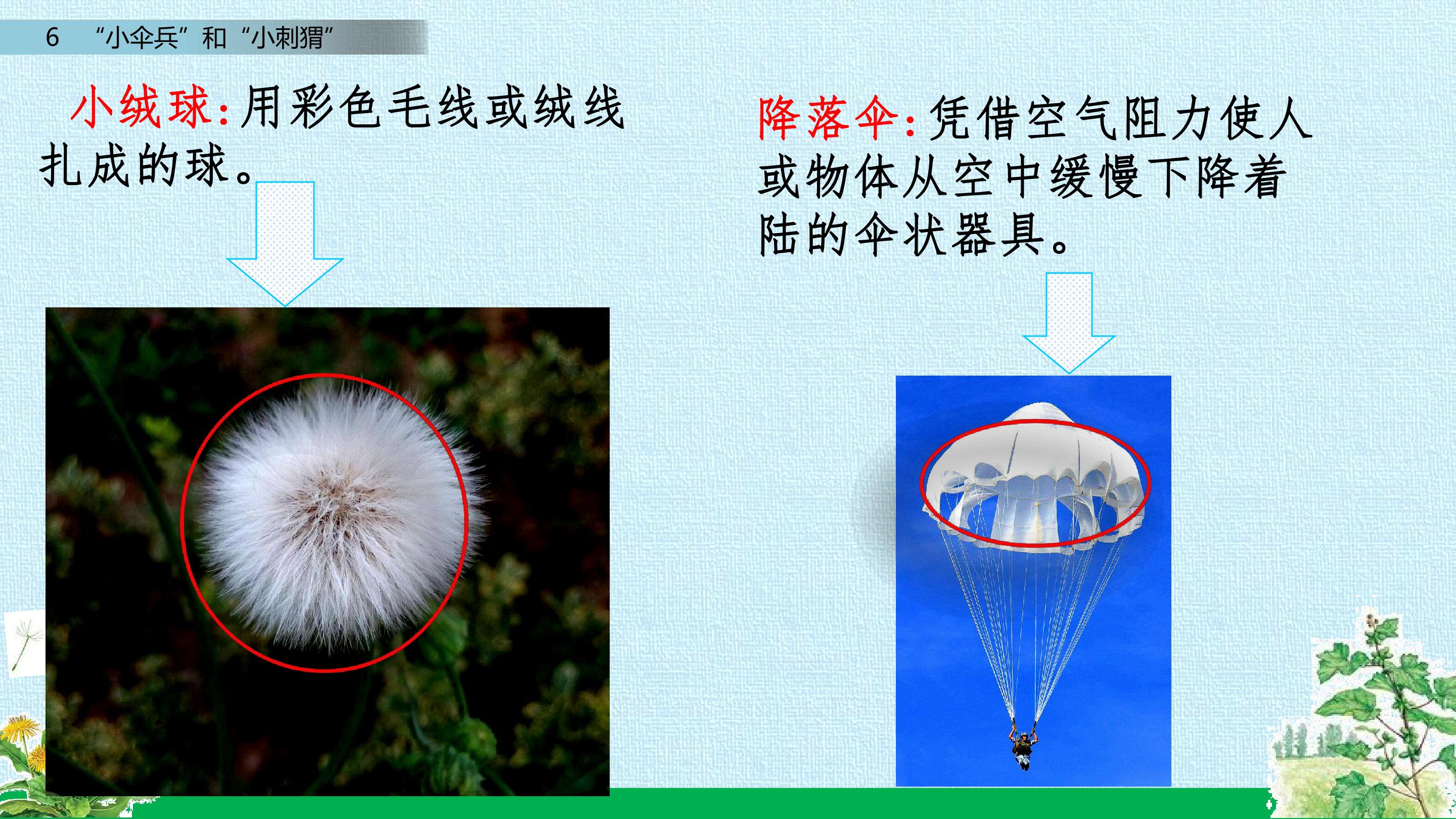 6 “小伞兵”和“小刺猬”

小绒球：用彩色毛线或绒线扎成的球。

降落伞：凭借空气阻力使人或物体从空中缓慢下降着陆的伞状器具。